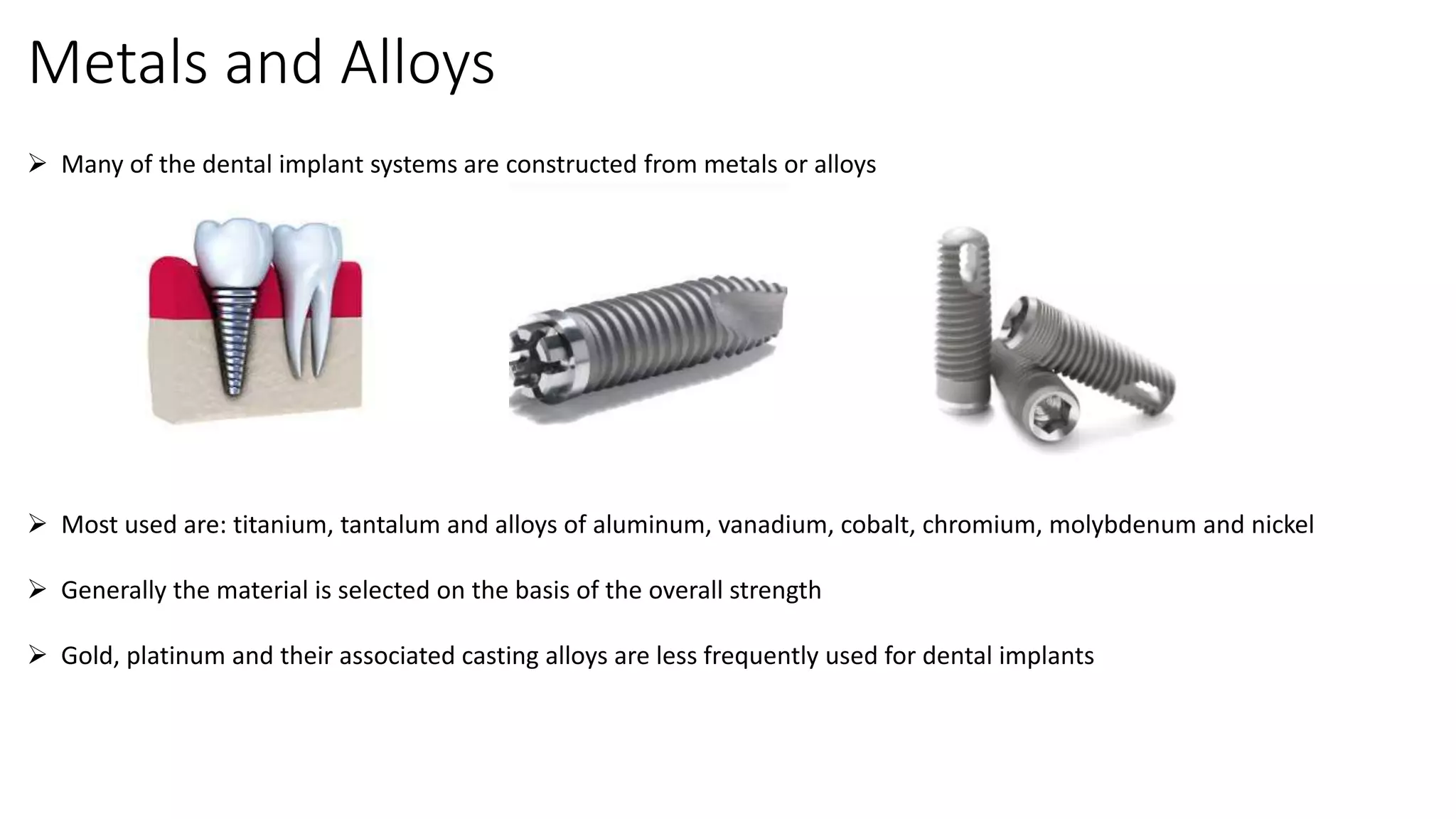 Metals and Alloys

➢ Many of the dental implant systems are constructed from metals or alloys

➢ Most used are: titanium, tantalum and alloys of aluminum, vanadium, cobalt, chromium, molybdenum and nickel

➢ Generally the material is selected on the basis of the overall strength

➢ Gold, platinum and their associated casting alloys are less frequently used for dental implants